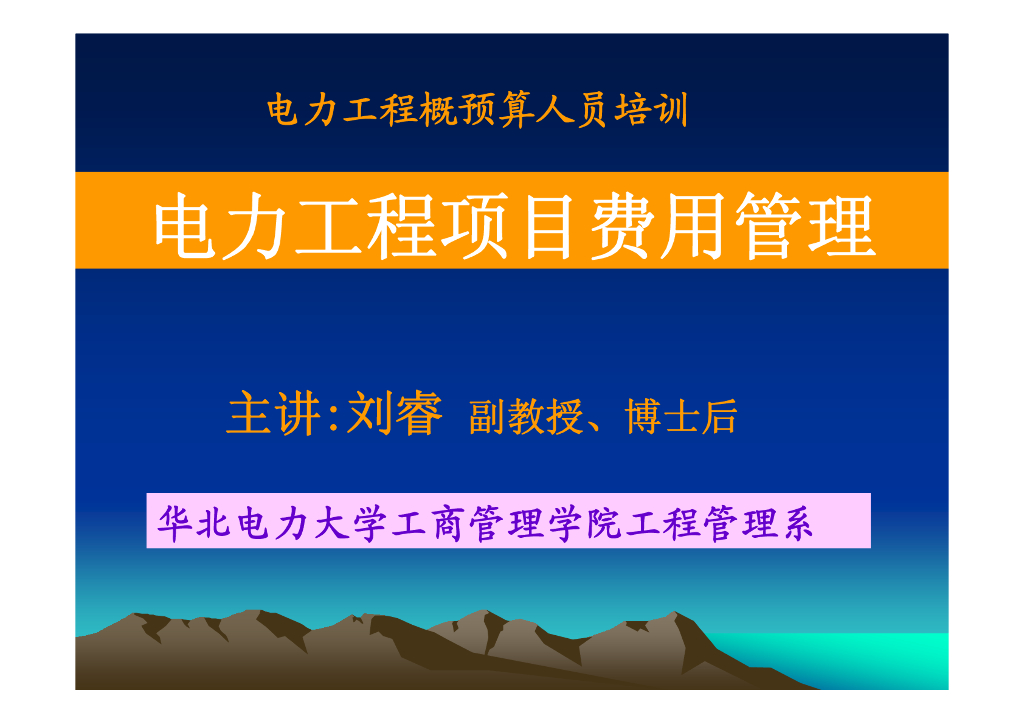 电力工程概预算人员培训

电力工程项目费用管理

主讲:刘睿 副教授、博士后

华北电力大学工商管理学院工程管理系